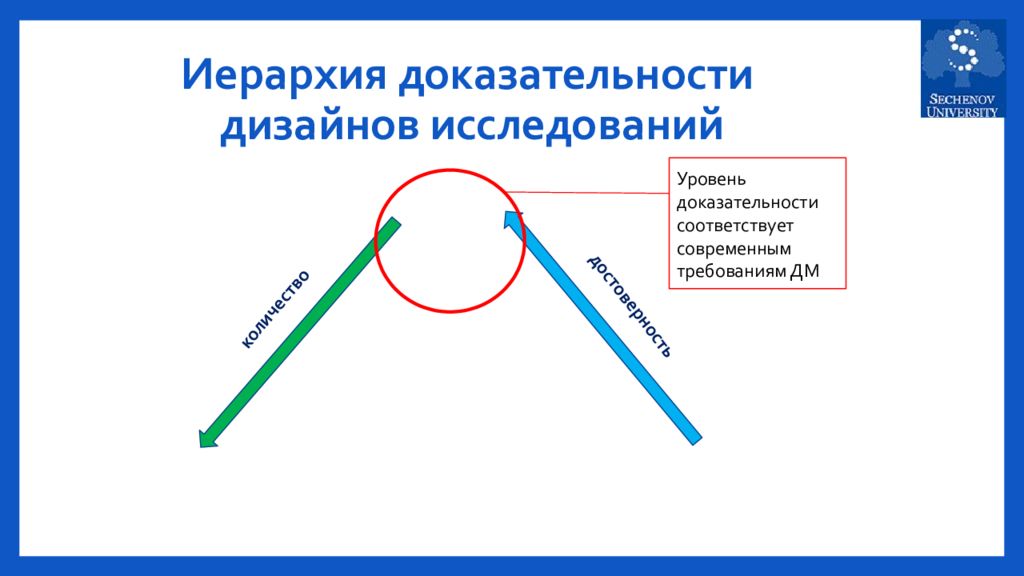 Иерархия доказательности дизайнов исследований

SECHENOV UNIVERSITY

Уровень доказательности соответствует современным требованиям ДМ

количество

достоверность